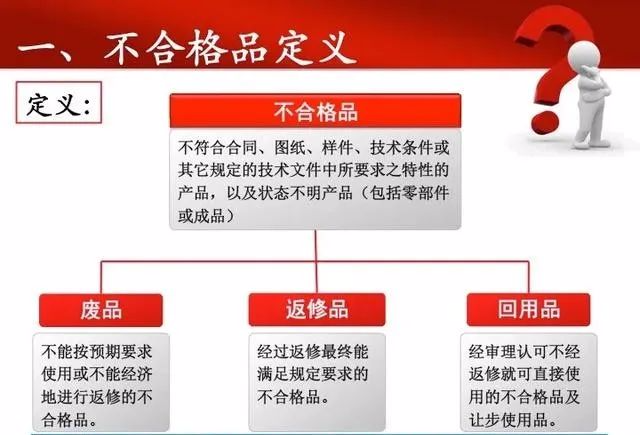 一、不合格品定义

定义:

不合格品

不符合合同、图纸、样件、技术条件或其它规定的技术文件中所要求之特性的产品，以及状态不明产品（包括零部件或成品）

废品

不能按预期要求使用或不能经济地进行返修的不合格品。

返修品

经过返修最终能满足规定要求的不合格品。

回用品

经审理认可不经返修就可直接使用的不合格品及让步使用品。